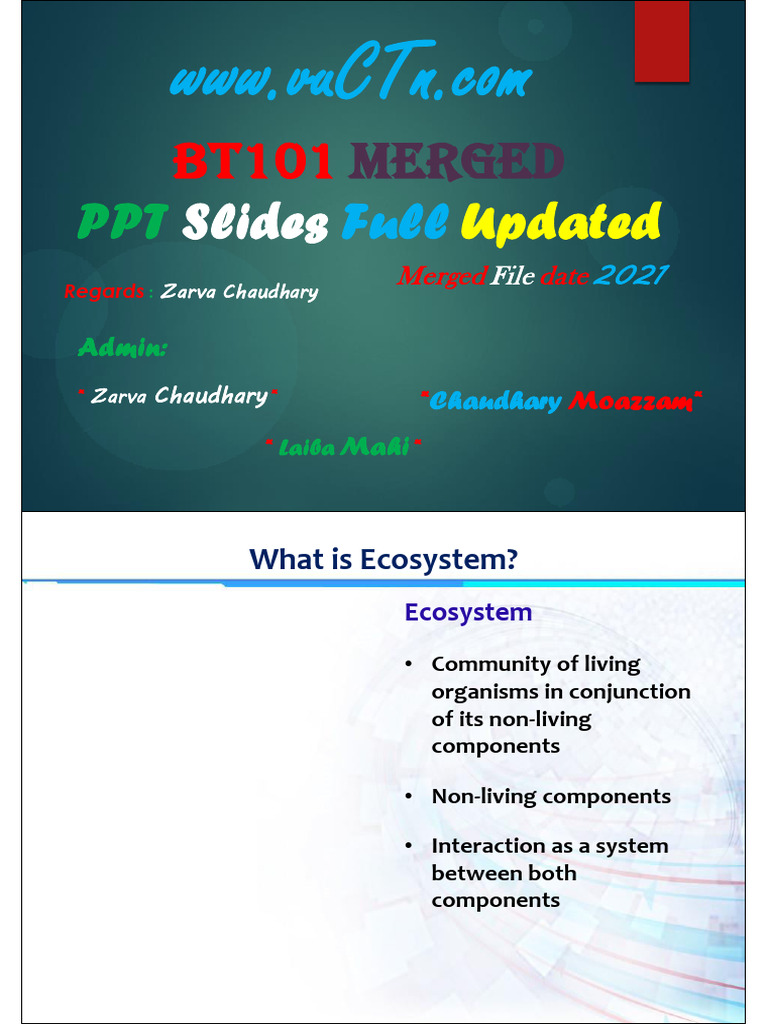 www.vuCTn.com

BT101 MERGED

PPT Slides Full Updated

Merged File date 2021

Regards : Zarva Chaudhary

Admin:

" Zarva Chaudhary"

"Chaudhary Moazzam"

" Laiba Mahi "

What is Ecosystem?

Ecosystem

• Community of living organisms in conjunction of its non-living components

• Non-living components

• Interaction as a system between both components